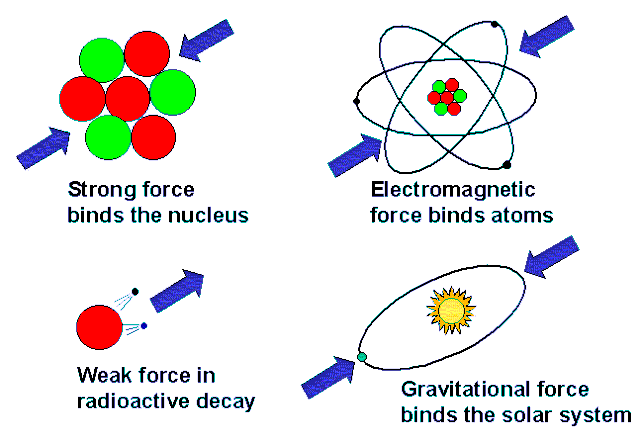 Strong force binds the nucleus

Electromagnetic force binds atoms

Weak force in radioactive decay

Gravitational force binds the solar system